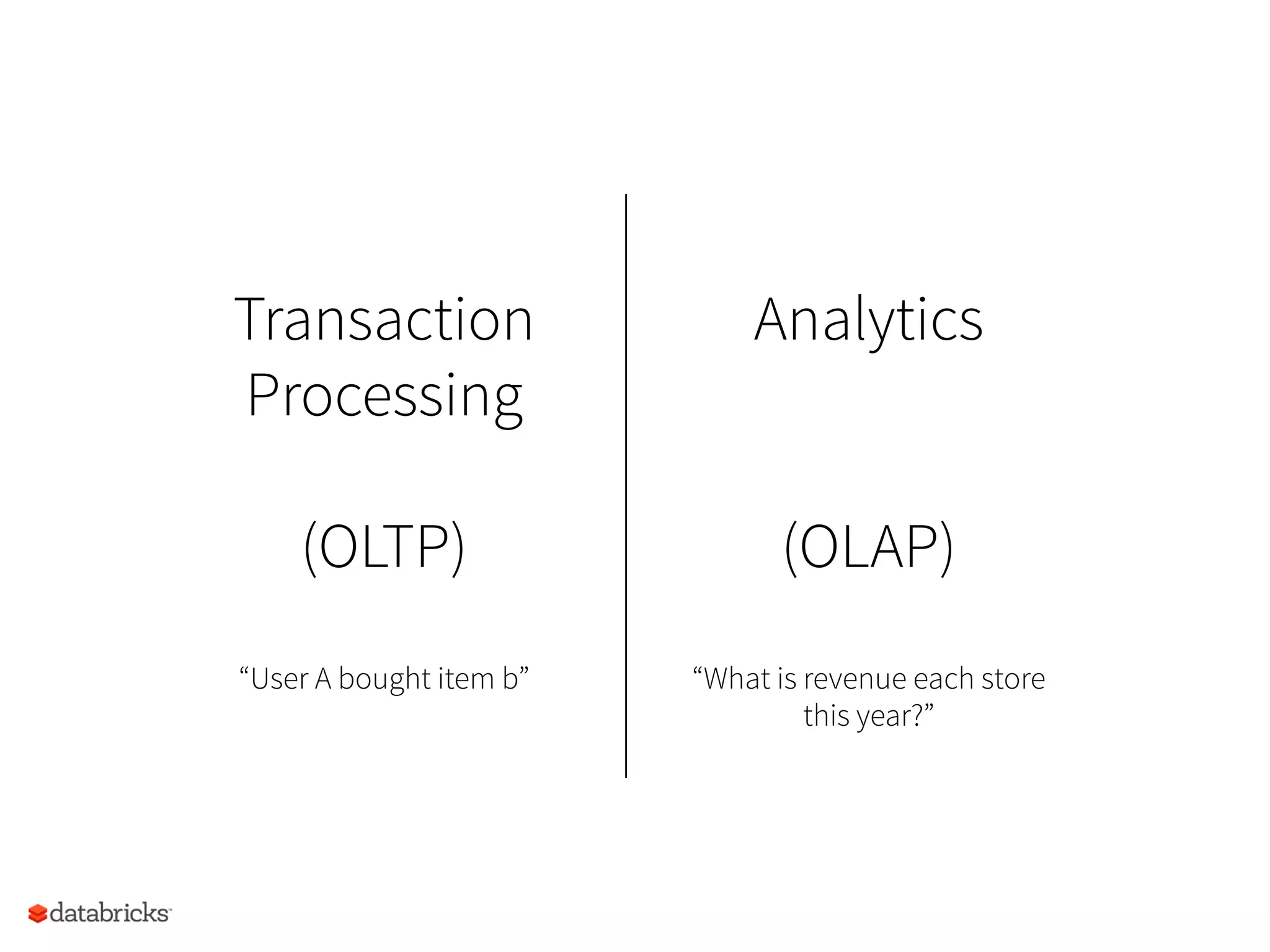 Transaction Processing

(OLTP)

“User A bought item b”

Analytics

(OLAP)

“What is revenue each store this year?”

databricks